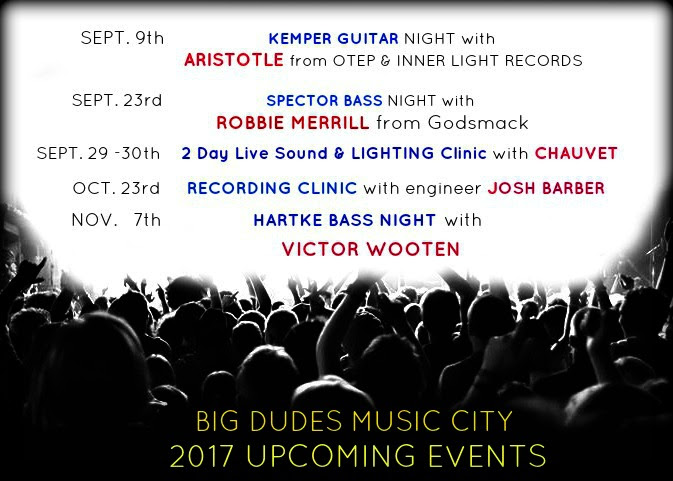 SEPT. 9th KEMPER GUITAR NIGHT with ARISTOTLE from OTEP & INNER LIGHT RECORDS

SEPT. 23rd SPECTOR BASS NIGHT with ROBBIE MERRILL from Godsmack

SEPT. 29 -30th 2 Day Live Sound & LIGHTING Clinic with CHAUVET

OCT. 23rd RECORDING CLINIC with engineer JOSH BARBER

NOV. 7th HARTKE BASS NIGHT with VICTOR WOOTEN

BIG DUDES MUSIC CITY
2017 UPCOMING EVENTS